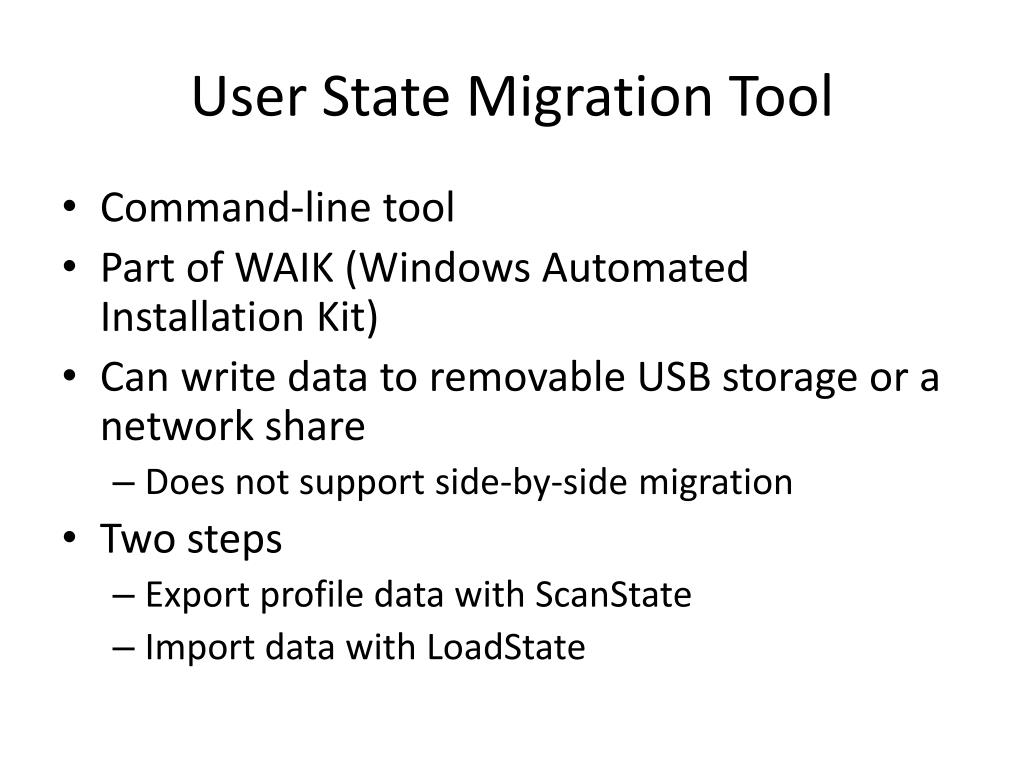 User State Migration Tool

• Command-line tool
• Part of WAIK (Windows Automated Installation Kit)
• Can write data to removable USB storage or a network share
– Does not support side-by-side migration
• Two steps
– Export profile data with ScanState
– Import data with LoadState